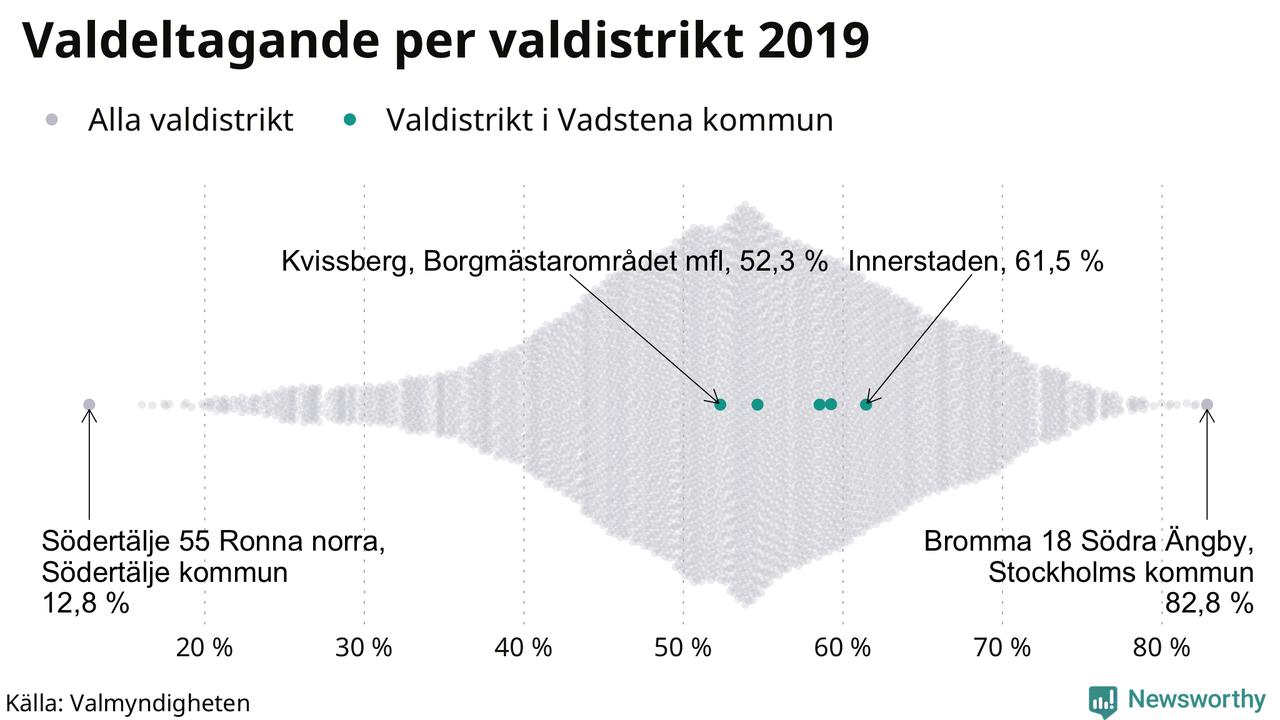 Valdeltagande per valdistrikt 2019

Alla valdistrikt   Valdistrikt i Vadstena kommun

Kvissberg, Borgmästarområdet mfl, 52,3 %

Innerstaden, 61,5 %

Södertälje 55 Ronna norra, Södertälje kommun 12,8 %

Bromma 18 Södra Ängby, Stockholms kommun 82,8 %

20 %
30 %
40 %
50 %
60 %
70 %
80 %

Källa: Valmyndigheten

Newsworthy